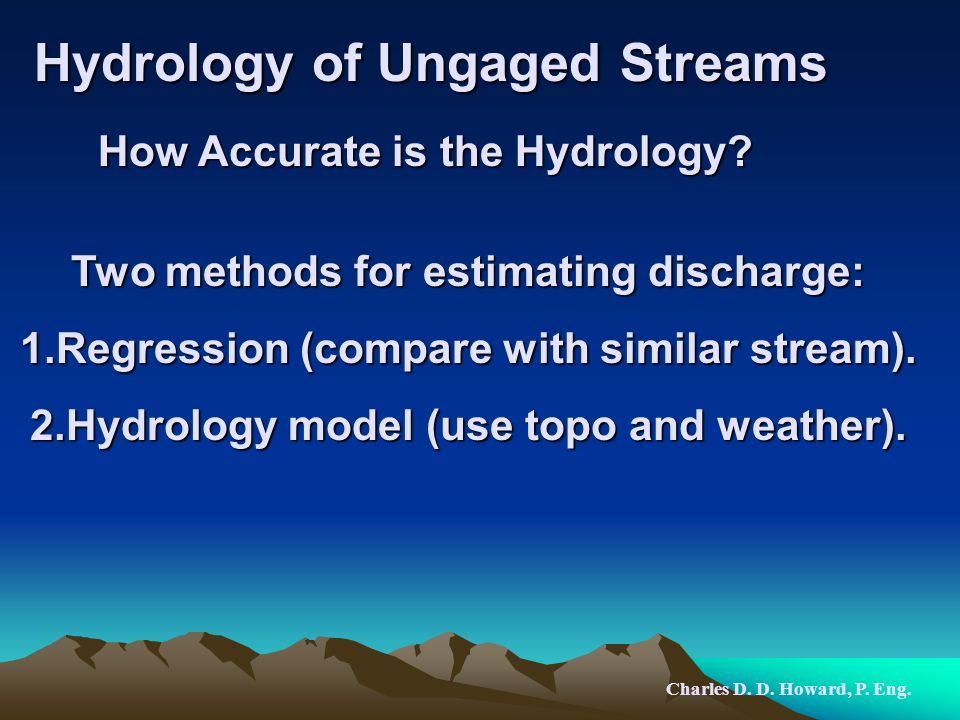 Hydrology of Ungaged Streams

How Accurate is the Hydrology?

Two methods for estimating discharge:

1.Regression (compare with similar stream).

2.Hydrology model (use topo and weather).

Charles D. D. Howard, P. Eng.